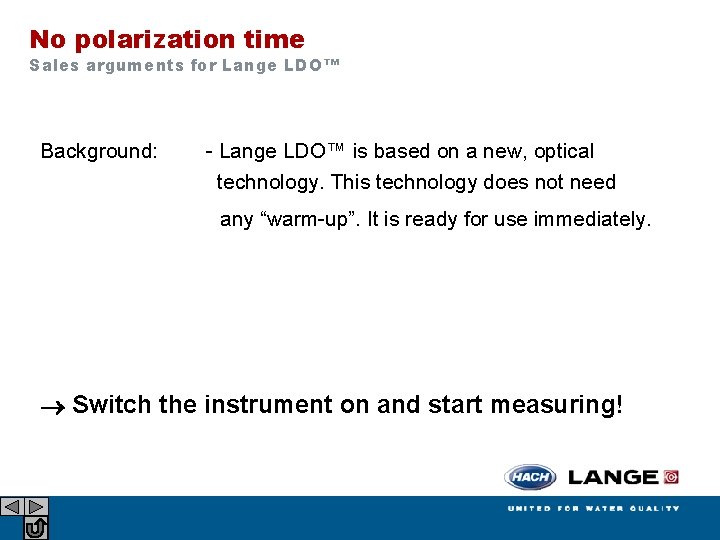 No polarization time
Sales arguments for Lange LDO™

Background: - Lange LDO™ is based on a new, optical technology. This technology does not need any “warm-up”. It is ready for use immediately.

→ Switch the instrument on and start measuring!

HACH LANGE

UNITED FOR WATER QUALITY